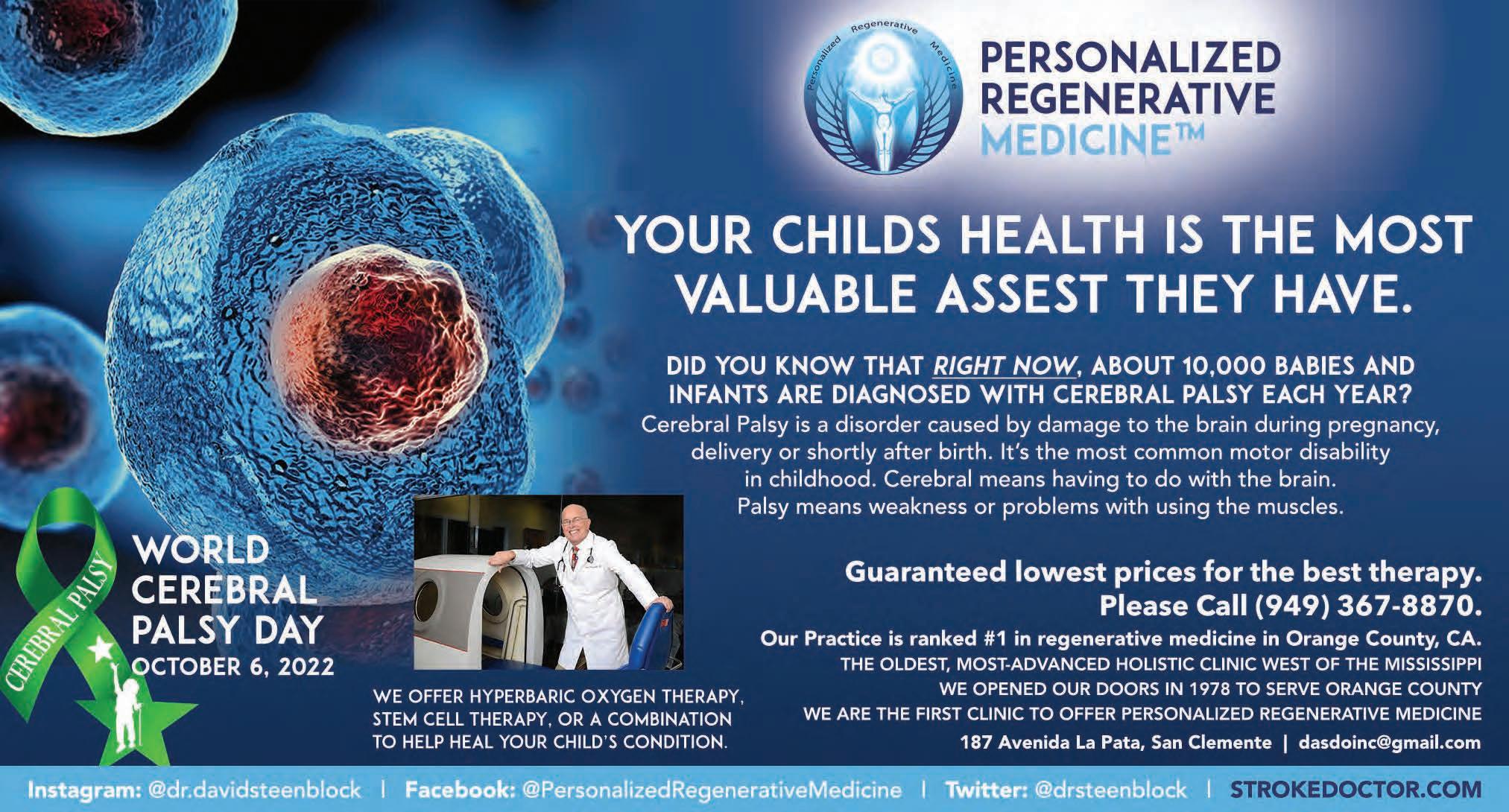 Personalized Regenerative Medicine

PERSONALIZED REGENERATIVE MEDICINE™

YOUR CHILDS HEALTH IS THE MOST VALUABLE ASSEST THEY HAVE.

DID YOU KNOW THAT RIGHT NOW, ABOUT 10,000 BABIES AND INFANTS ARE DIAGNOSED WITH CEREBRAL PALSY EACH YEAR?
Cerebral Palsy is a disorder caused by damage to the brain during pregnancy, delivery or shortly after birth. It's the most common motor disability in childhood. Cerebral means having to do with the brain. Palsy means weakness or problems with using the muscles.

CEREBRAL PALSY

WORLD CEREBRAL PALSY DAY
OCTOBER 6, 2022

WE OFFER HYPERBARIC OXYGEN THERAPY, STEM CELL THERAPY, OR A COMBINATION TO HELP HEAL YOUR CHILD'S CONDITION.

Guaranteed lowest prices for the best therapy.
Please Call (949) 367-8870.
Our Practice is ranked #1 in regenerative medicine in Orange County, CA.
THE OLDEST, MOST-ADVANCED HOLISTIC CLINIC WEST OF THE MISSISSIPPI
WE OPENED OUR DOORS IN 1978 TO SERVE ORANGE COUNTY
WE ARE THE FIRST CLINIC TO OFFER PERSONALIZED REGENERATIVE MEDICINE
187 Avenida La Pata, San Clemente | dasdoinc@gmail.com

Instagram: @dr.davidsteenblock | Facebook: @PersonalizedRegenerativeMedicine | Twitter: @drsteenblock | STROKEDOCTOR.COM